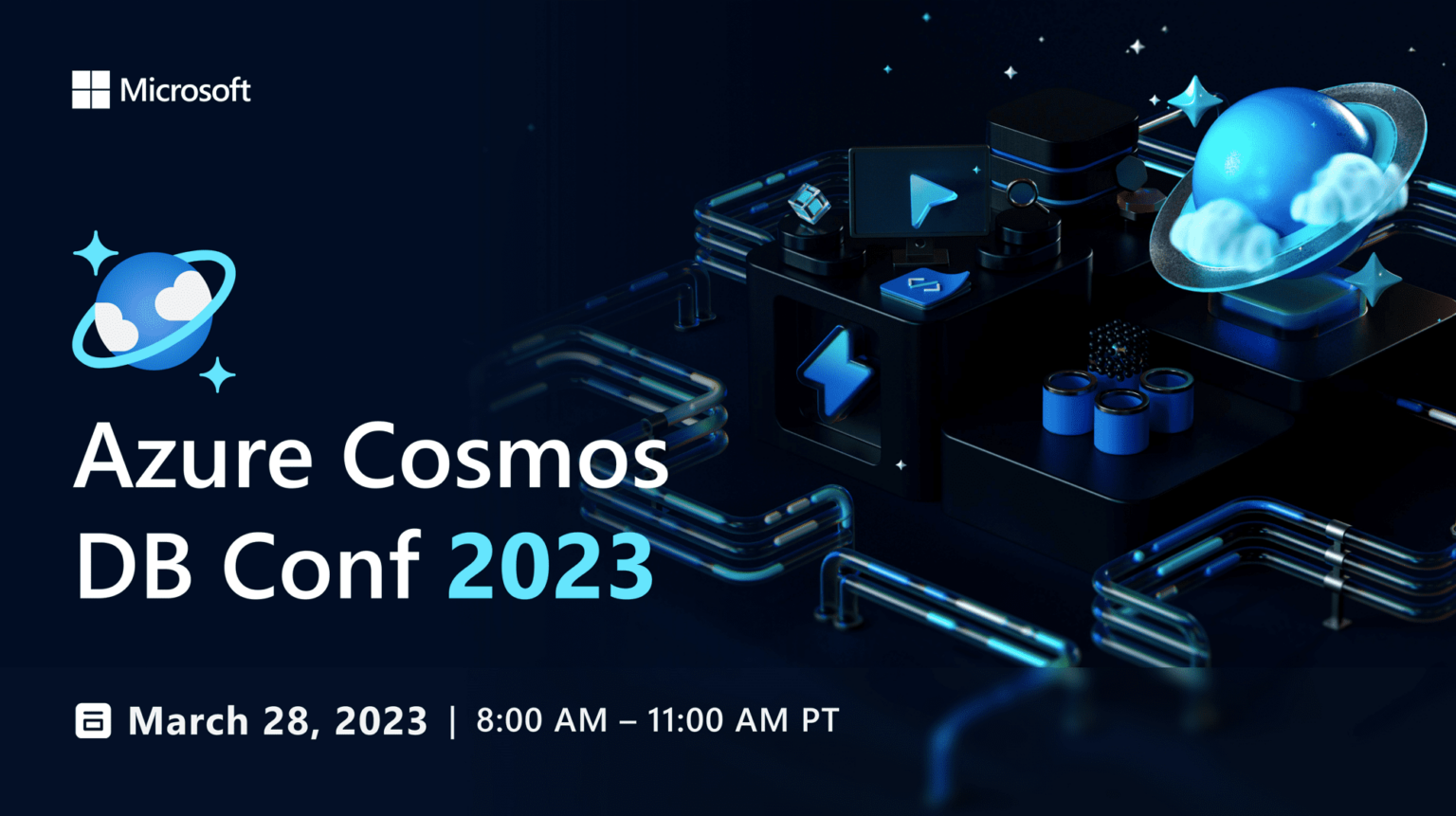 Microsoft

Azure Cosmos DB Conf 2023

March 28, 2023 | 8:00 AM – 11:00 AM PT